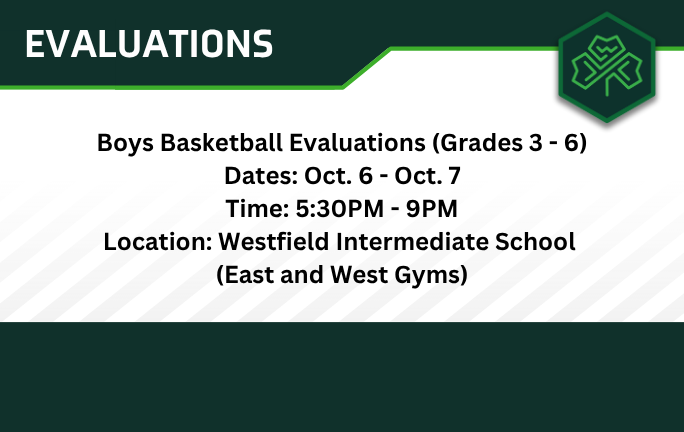 EVALUATIONS

Boys Basketball Evaluations (Grades 3 - 6)
Dates: Oct. 6 - Oct. 7
Time: 5:30PM - 9PM
Location: Westfield Intermediate School
(East and West Gyms)